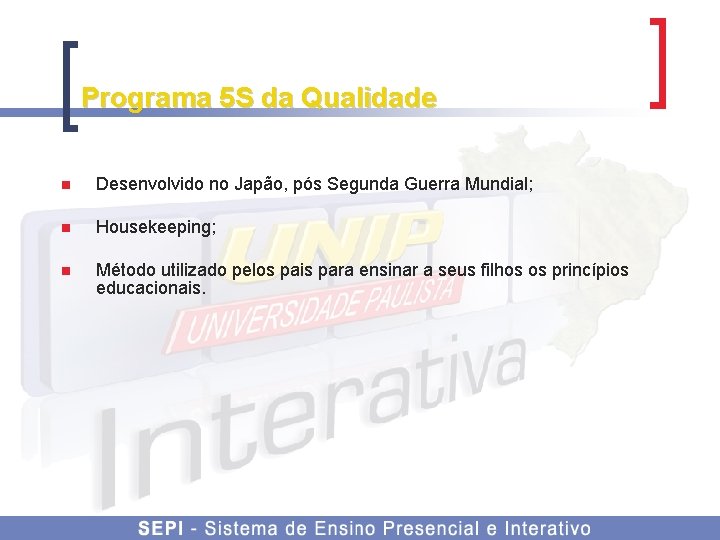 Programa 5S da Qualidade

Desenvolvido no Japão, pós Segunda Guerra Mundial;

Housekeeping;

Método utilizado pelos pais para ensinar a seus filhos os princípios educacionais.

UNIP
UNIVERSIDADE PAULISTA
Interativa

SEPI - Sistema de Ensino Presencial e Interativo